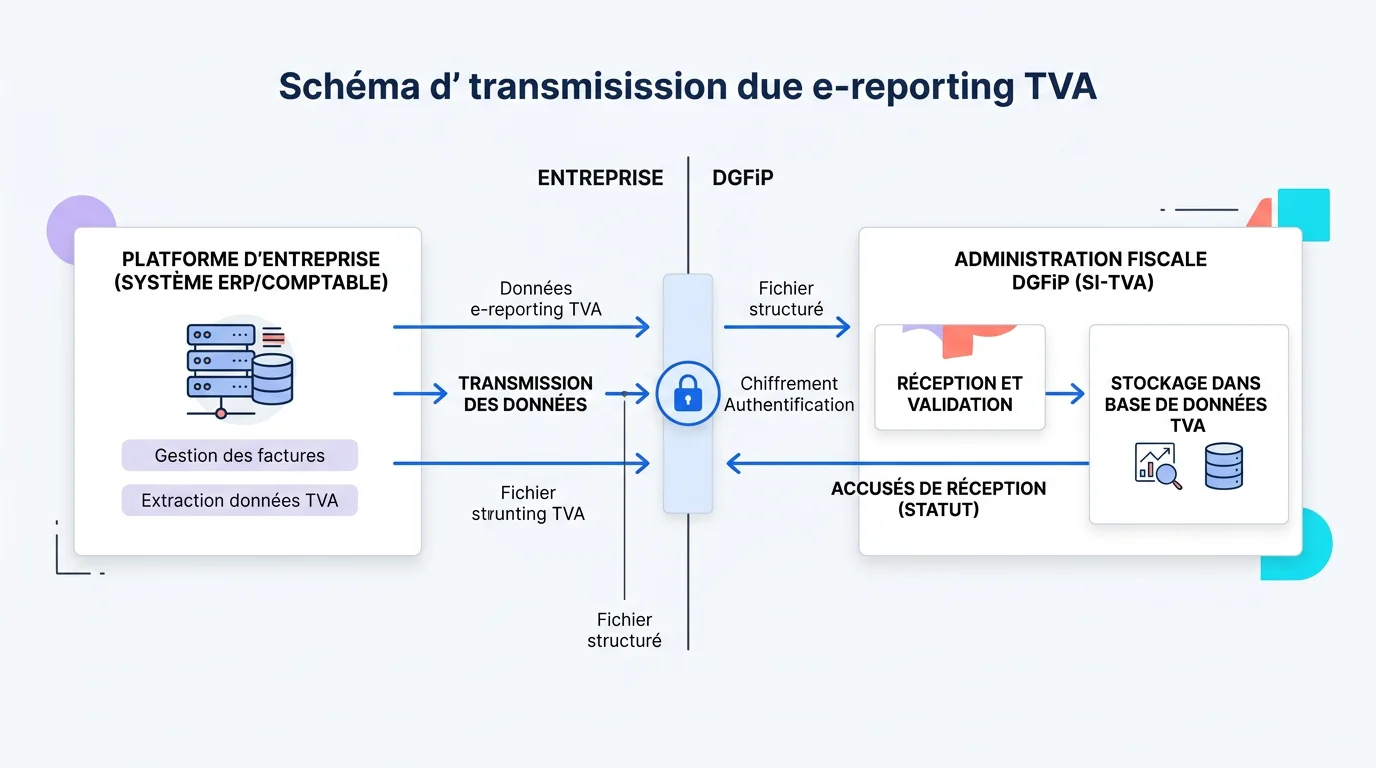 Schéma d' transmisission due e-reporting TVA

ENTREPRISE

DGFiP

PLATFORME D'ENTREPRISE (SYSTÈME ERP/COMPTABLE)

Gestion des factures

Extraction données TVA

Données e-reporting TVA

TRANSMISSION DES DONNÉES

Fichier strunting TVA

Fichier structuré

Fichier structuré

Chiffrement Authentification

ACCUSÉS DE RÉCEPTION (STATUT)

ADMINISTRATION FISCALE DGFiP (SI-TVA)

RÉCEPTION ET VALIDATION

STOCKAGE DANS BASE DE DONNÉES TVA